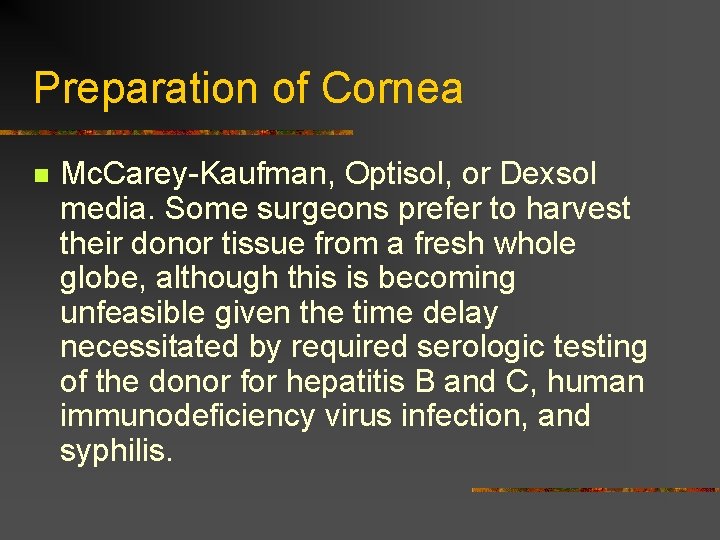 Preparation of Cornea

McCarey-Kaufman, Optisol, or Dexsol media. Some surgeons prefer to harvest their donor tissue from a fresh whole globe, although this is becoming unfeasible given the time delay necessitated by required serologic testing of the donor for hepatitis B and C, human immunodeficiency virus infection, and syphilis.